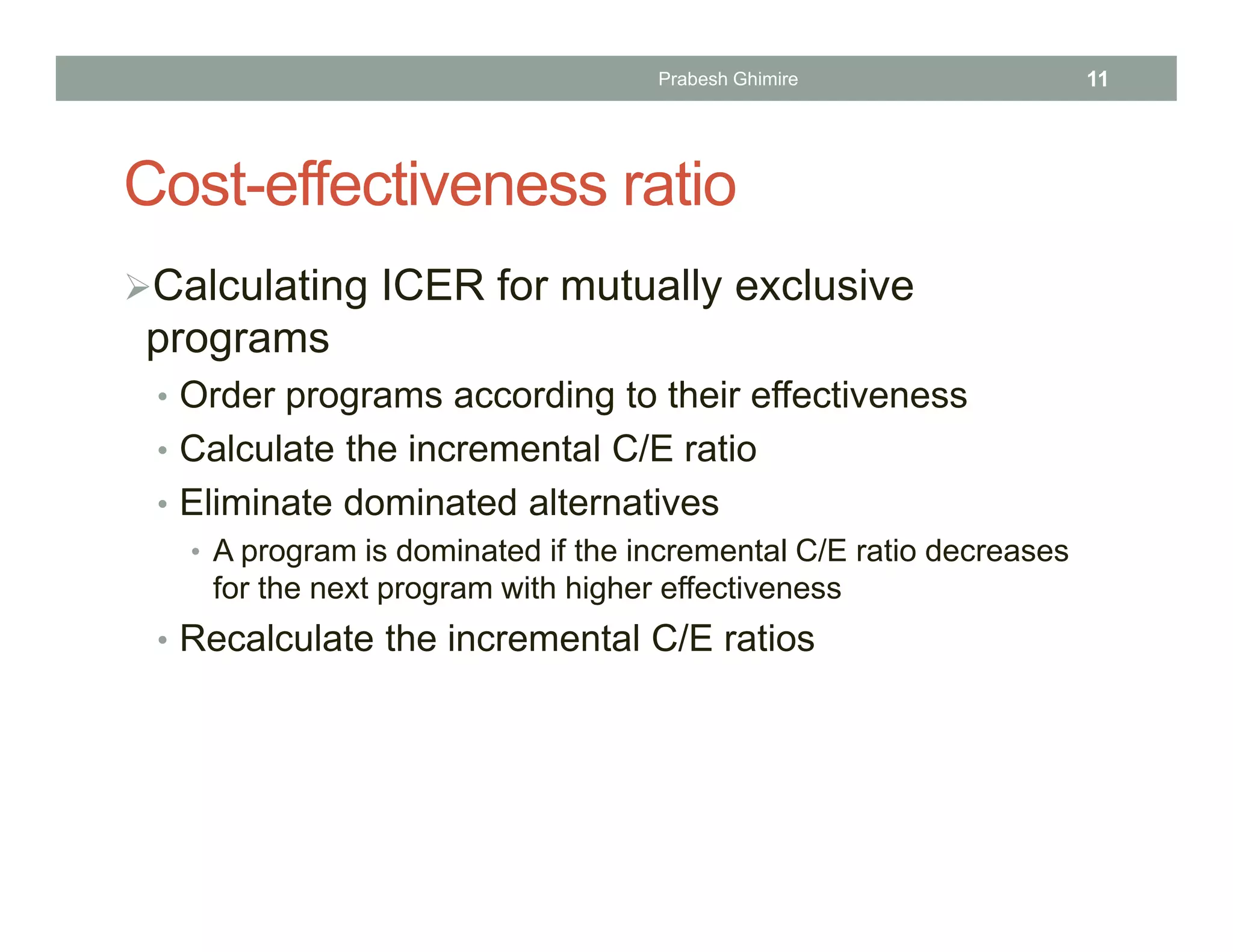 Prabesh Ghimire 11

Cost-effectiveness ratio

➢Calculating ICER for mutually exclusive programs

• Order programs according to their effectiveness
• Calculate the incremental C/E ratio
• Eliminate dominated alternatives
  • A program is dominated if the incremental C/E ratio decreases for the next program with higher effectiveness
• Recalculate the incremental C/E ratios